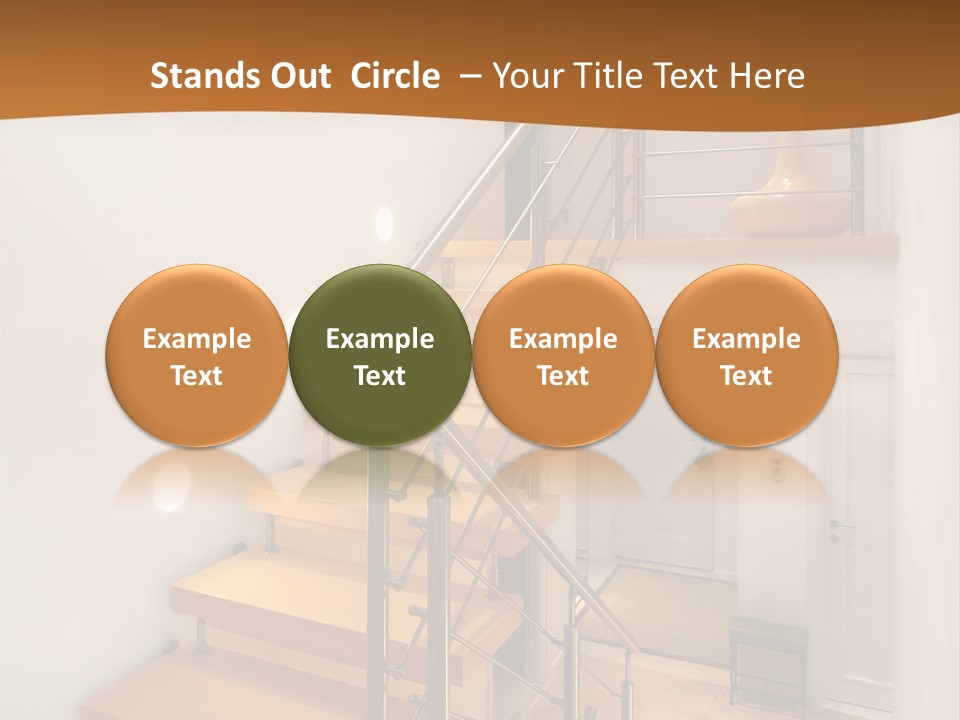 Stands Out  Circle  – Your Title Text Here

Example Text

Example Text

Example Text

Example Text